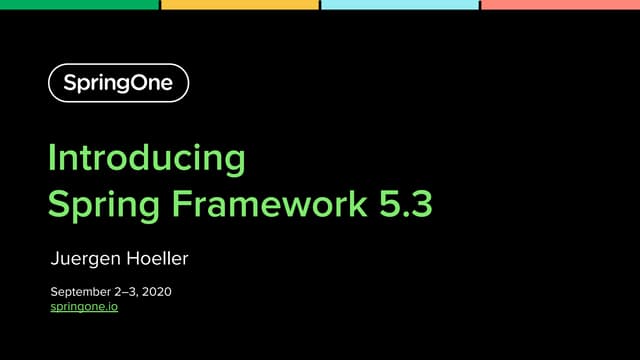 SpringOne

Introducing Spring Framework 5.3

Juergen Hoeller

September 2–3, 2020
springone.io